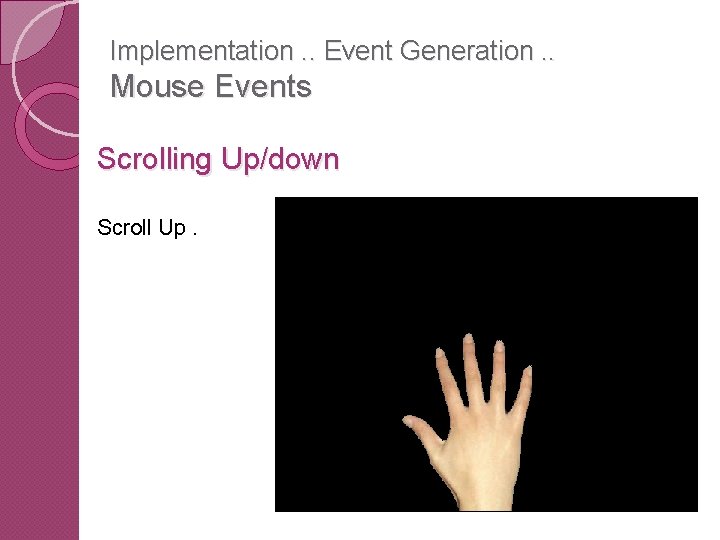 Implementation .. Event Generation ..
Mouse Events

Scrolling Up/down

Scroll Up .